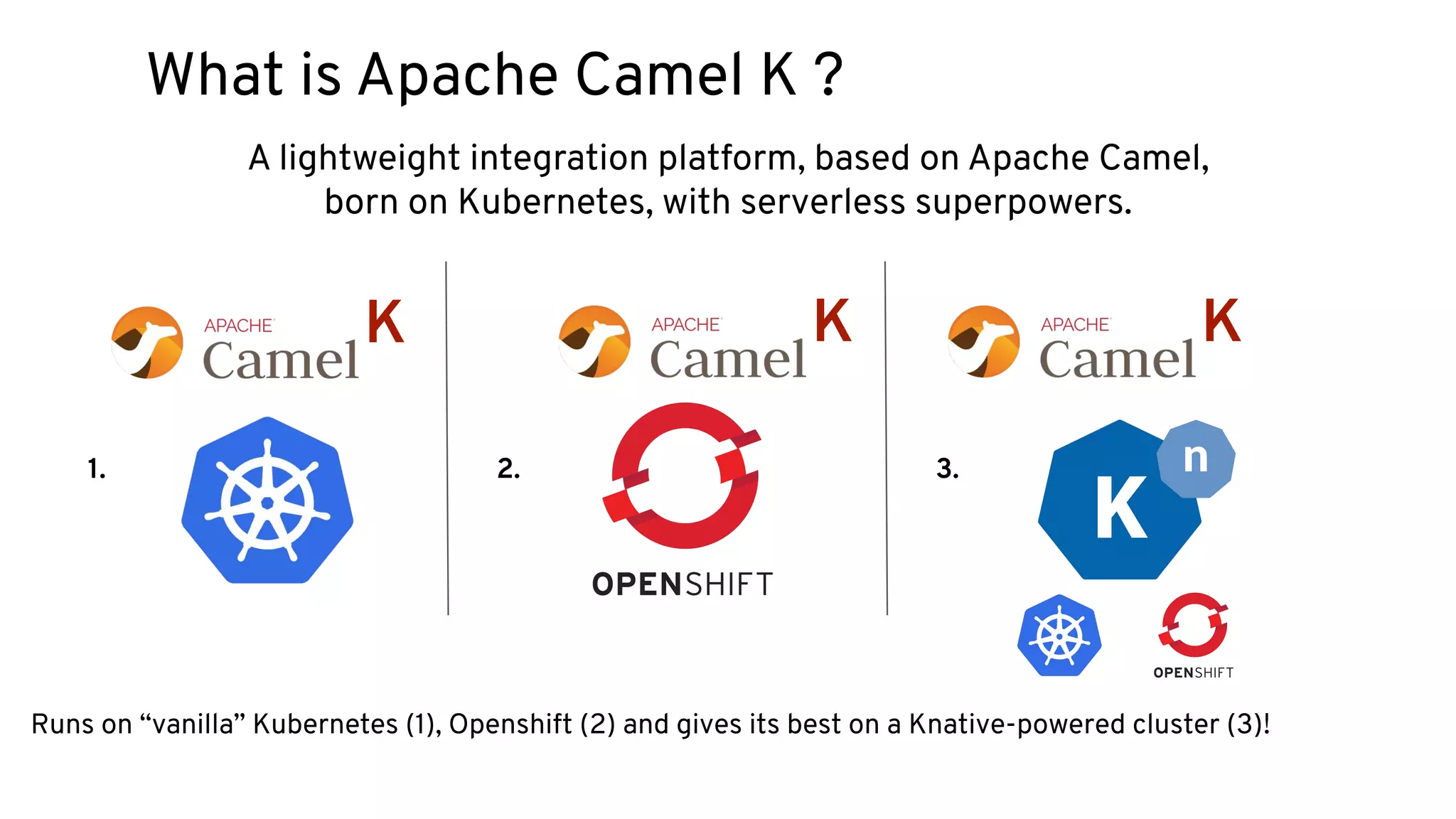 What is Apache Camel K ?

A lightweight integration platform, based on Apache Camel, born on Kubernetes, with serverless superpowers.

APACHE Camel K

1.

APACHE Camel K

2.

OPENSHIFT

APACHE Camel K

3.

K n

OPENSHIFT

Runs on “vanilla” Kubernetes (1), Openshift (2) and gives its best on a Knative-powered cluster (3)!